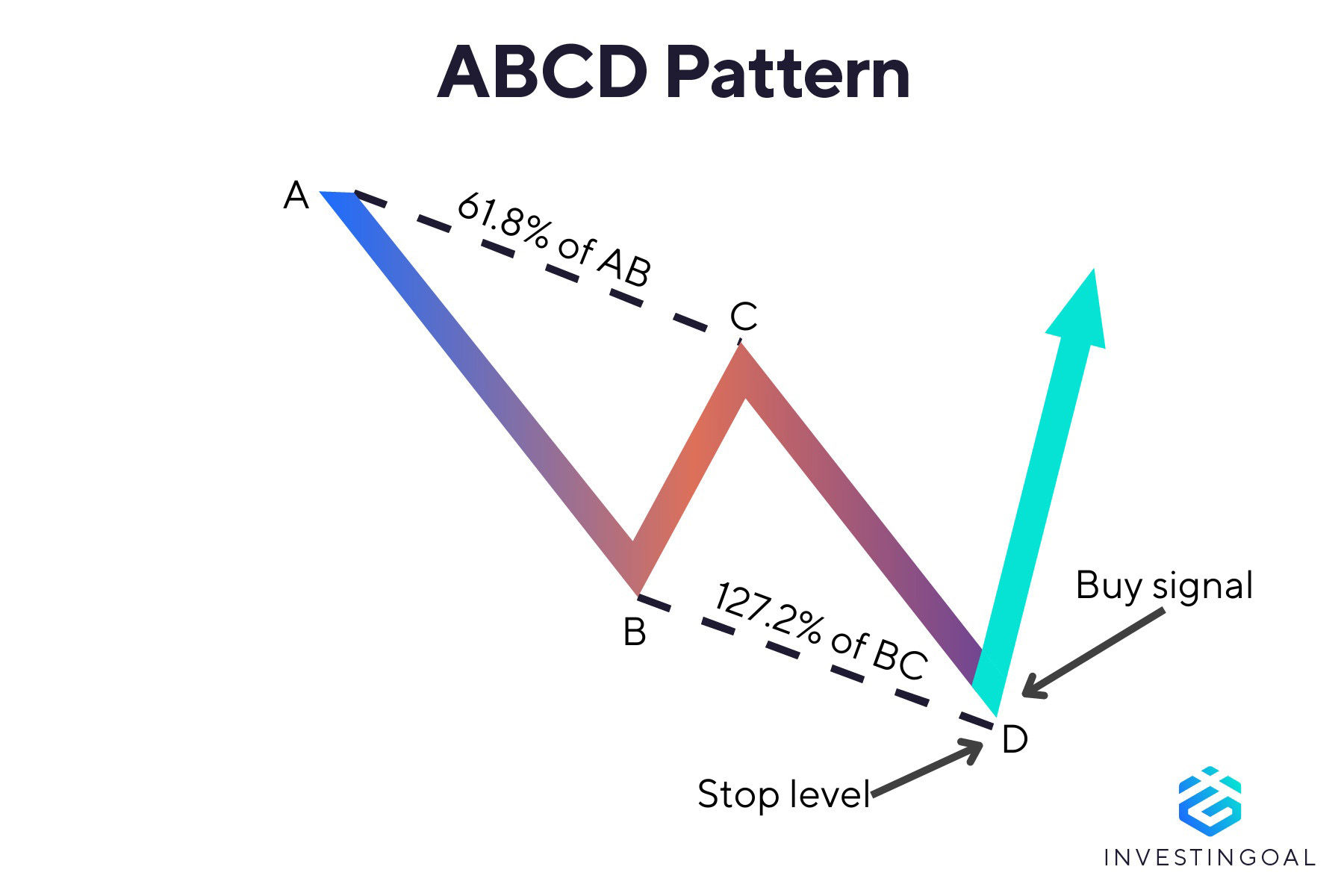 ABCD Pattern

A

61.8% of AB

C

B

127.2% of BC

Buy signal

D

Stop level

INVESTINGOAL